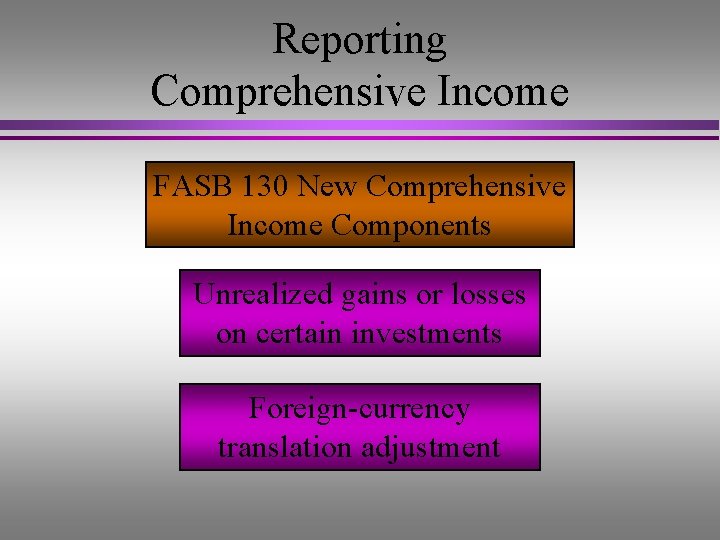 Reporting Comprehensive Income

FASB 130 New Comprehensive Income Components

Unrealized gains or losses on certain investments

Foreign-currency translation adjustment